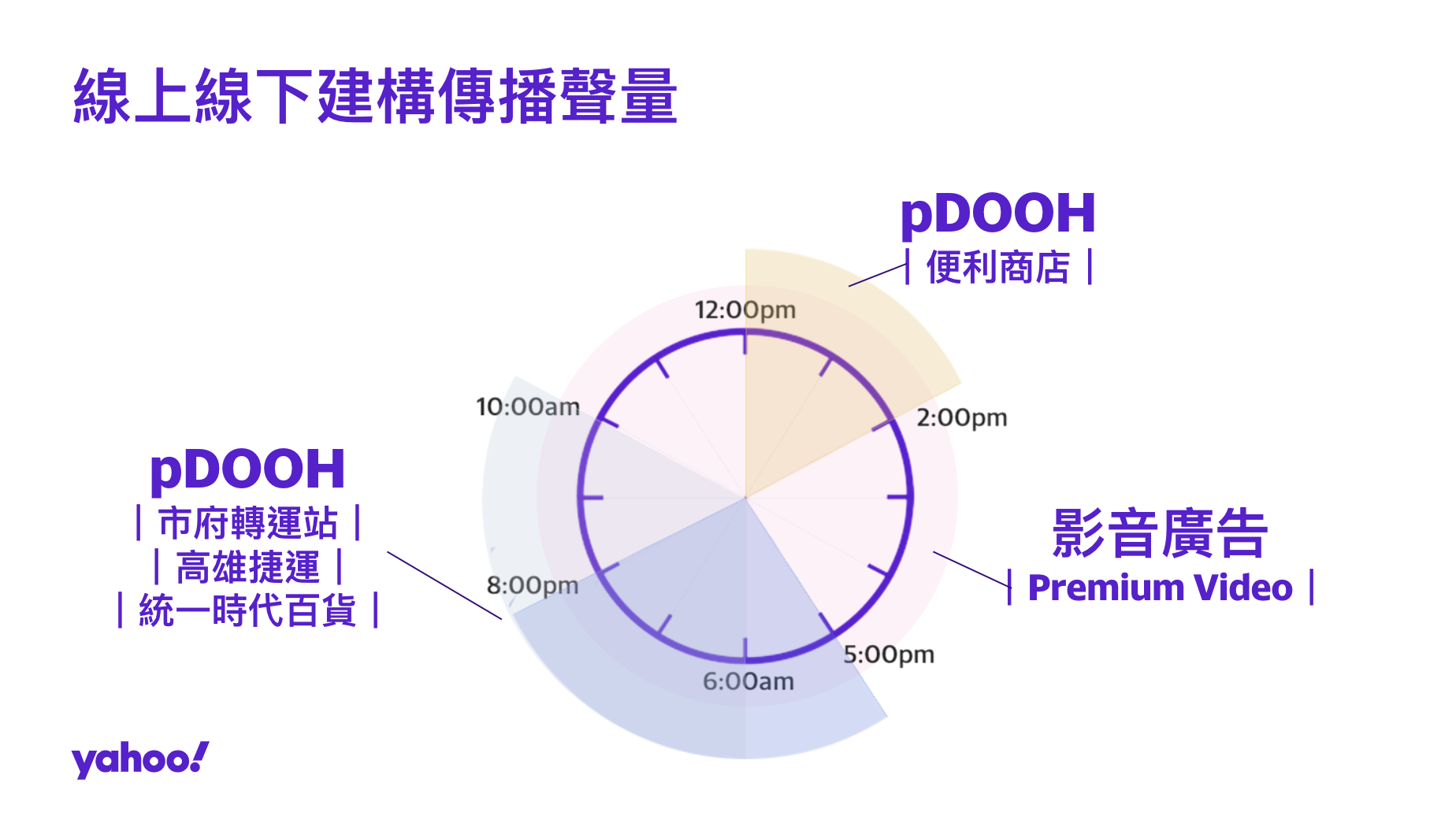 線上線下建構傳播聲量

pDOOH
| 便利商店 |

12:00pm

10:00am

2:00pm

pDOOH
| 市府轉運站 |
| 高雄捷運 |
| 統一時代百貨 |

影音廣告
| Premium Video |

8:00pm

5:00pm

6:00am

yahoo!